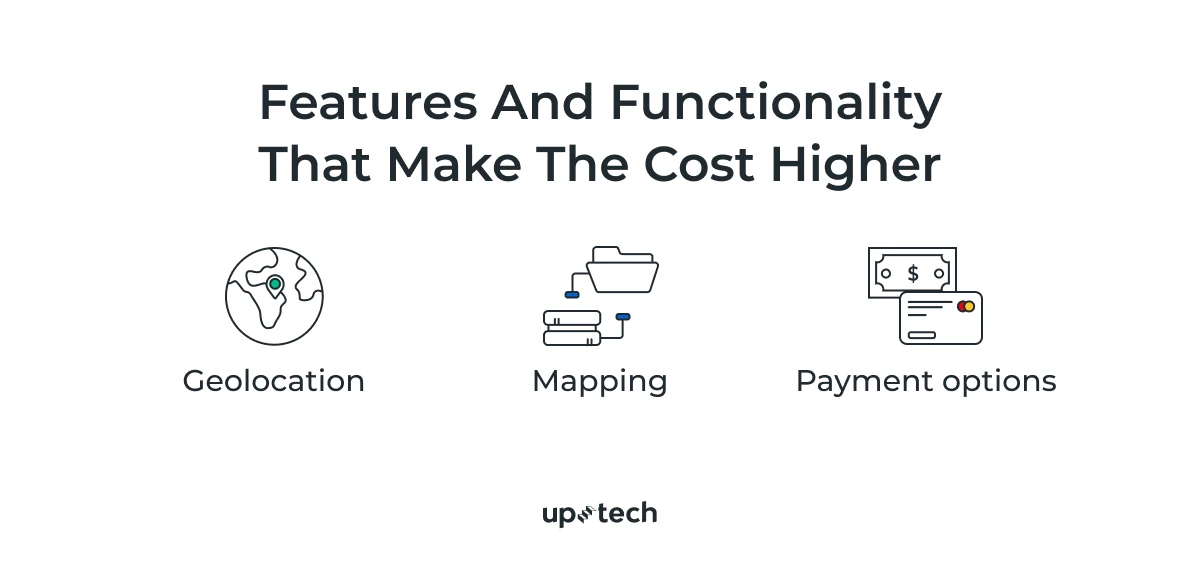 Features And Functionality That Make The Cost Higher

$

Geolocation

Mapping

Payment options

uptech